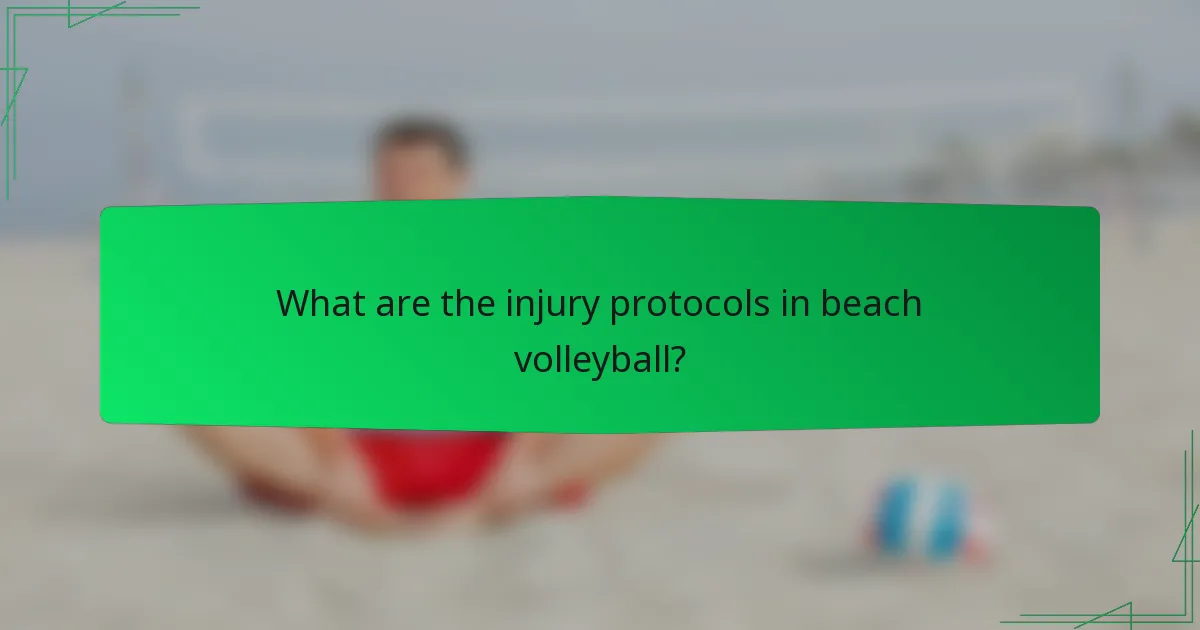 What are the injury protocols in beach volleyball?